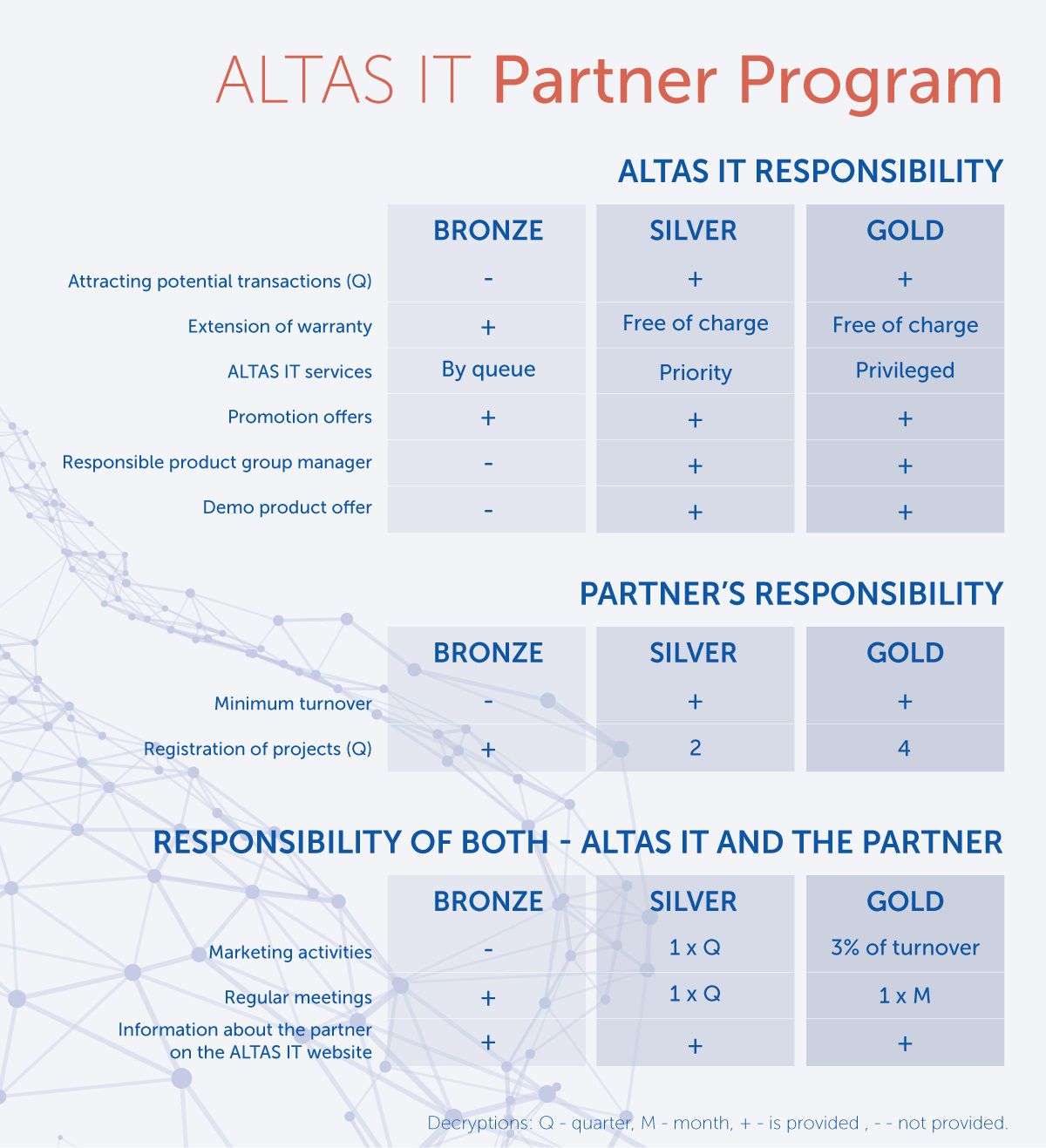 ALTAS IT Partner Program

ALTAS IT RESPONSIBILITY

| | BRONZE | SILVER | GOLD |
|---|---|---|---|
| Attracting potential transactions (Q) | - | + | + |
| Extension of warranty | + | Free of charge | Free of charge |
| ALTAS IT services | By queue | Priority | Privileged |
| Promotion offers | + | + | + |
| Responsible product group manager | - | + | + |
| Demo product offer | - | + | + |

PARTNER'S RESPONSIBILITY

| | BRONZE | SILVER | GOLD |
|---|---|---|---|
| Minimum turnover | - | + | + |
| Registration of projects (Q) | + | 2 | 4 |

RESPONSIBILITY OF BOTH - ALTAS IT AND THE PARTNER

| | BRONZE | SILVER | GOLD |
|---|---|---|---|
| Marketing activities | - | 1 x Q | 3% of turnover |
| Regular meetings | + | 1 x Q | 1 x M |
| Information about the partner on the ALTAS IT website | + | + | + |

Decryptions: Q - quarter, M - month, + - is provided , - - not provided.